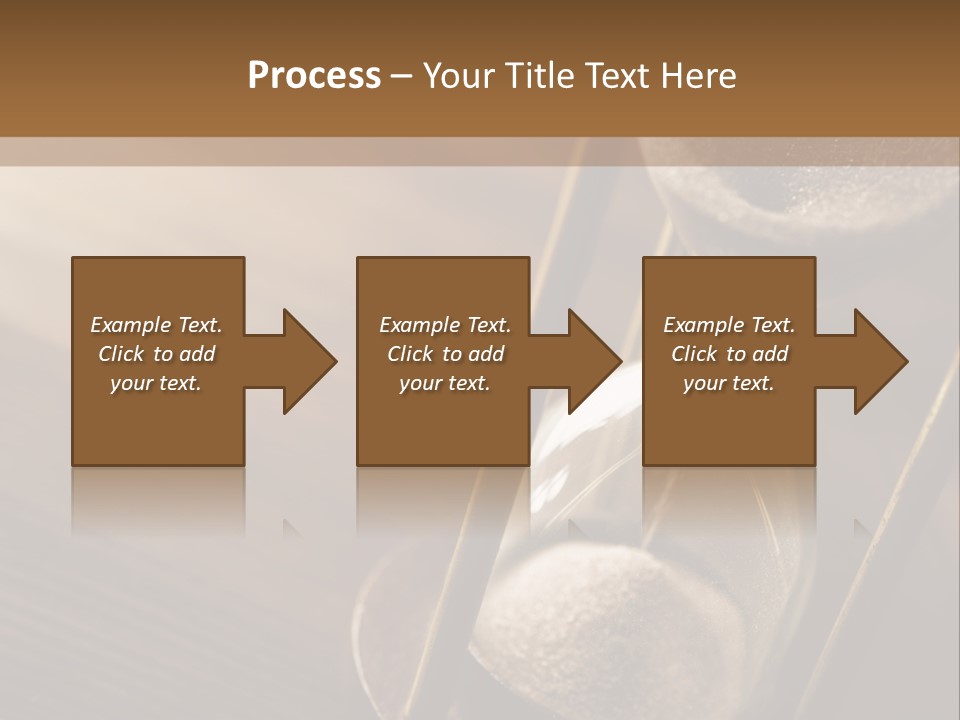 Process – Your Title Text Here

Example Text. Click to add your text.

Example Text. Click to add your text.

Example Text. Click to add your text.